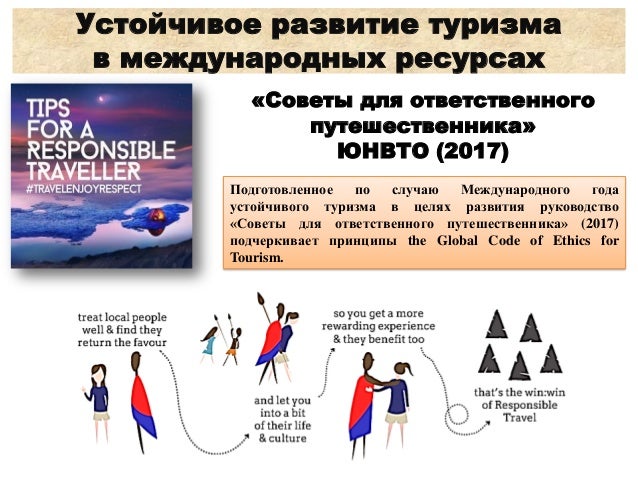 Устойчивое развитие туризма в международных ресурсах

TIPS FOR A RESPONSIBLE TRAVELLER
#TRAVELENJOYRESPECT

«Советы для ответственного путешественника»
ЮНВТО (2017)

Подготовленное по случаю Международного года устойчивого туризма в целях развития руководство «Советы для ответственного путешественника» (2017) подчеркивает принципы the Global Code of Ethics for Tourism.

treat local people well & find they return the favour

and let you into a bit of their life & culture

so you get a more rewarding experience & they benefit too

that's the win:win of Responsible Travel